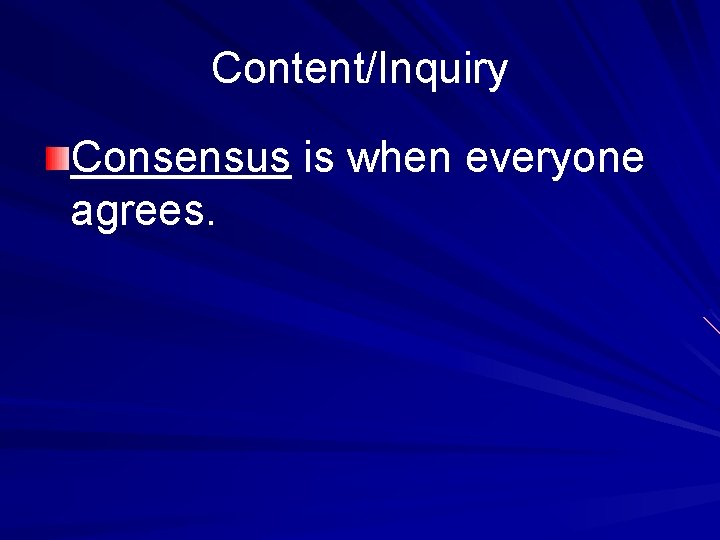 Content/Inquiry

Consensus is when everyone agrees.